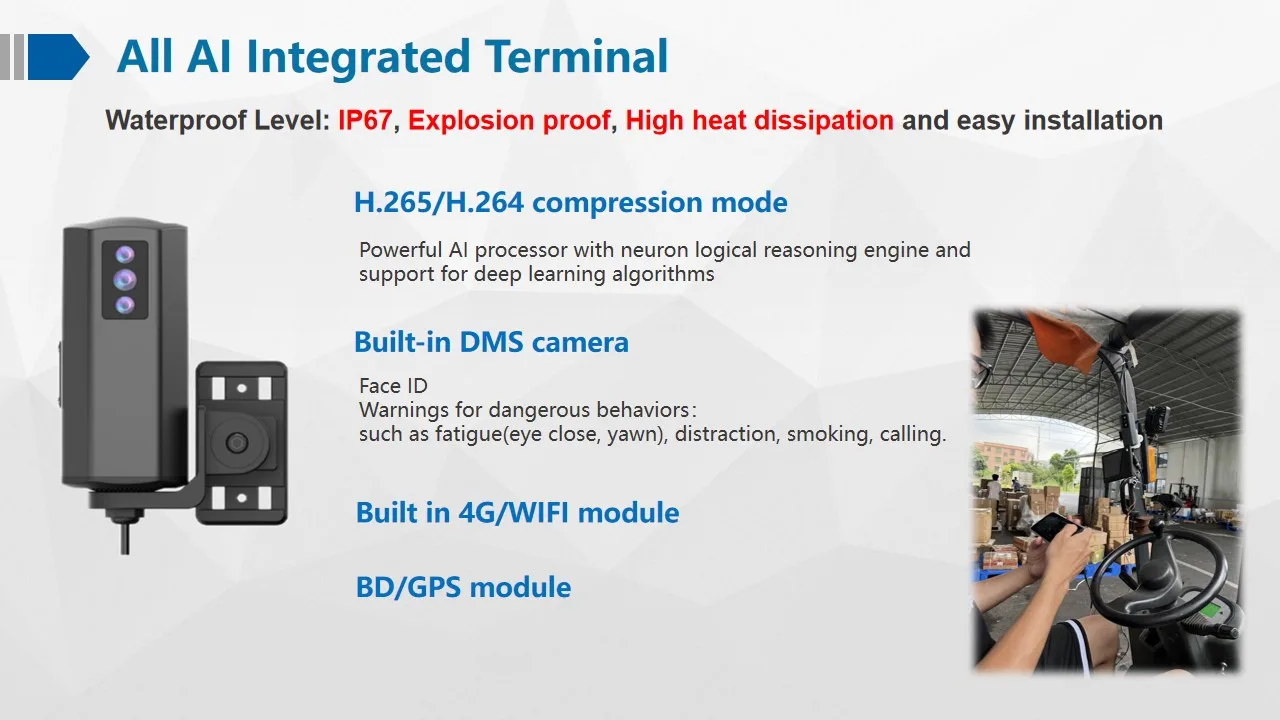 All AI Integrated Terminal

Waterproof Level: IP67, Explosion proof, High heat dissipation and easy installation

H.265/H.264 compression mode

Powerful AI processor with neuron logical reasoning engine and support for deep learning algorithms

Built-in DMS camera

Face ID
Warnings for dangerous behaviors：
such as fatigue(eye close, yawn), distraction, smoking, calling.

Built in 4G/WIFI module

BD/GPS module